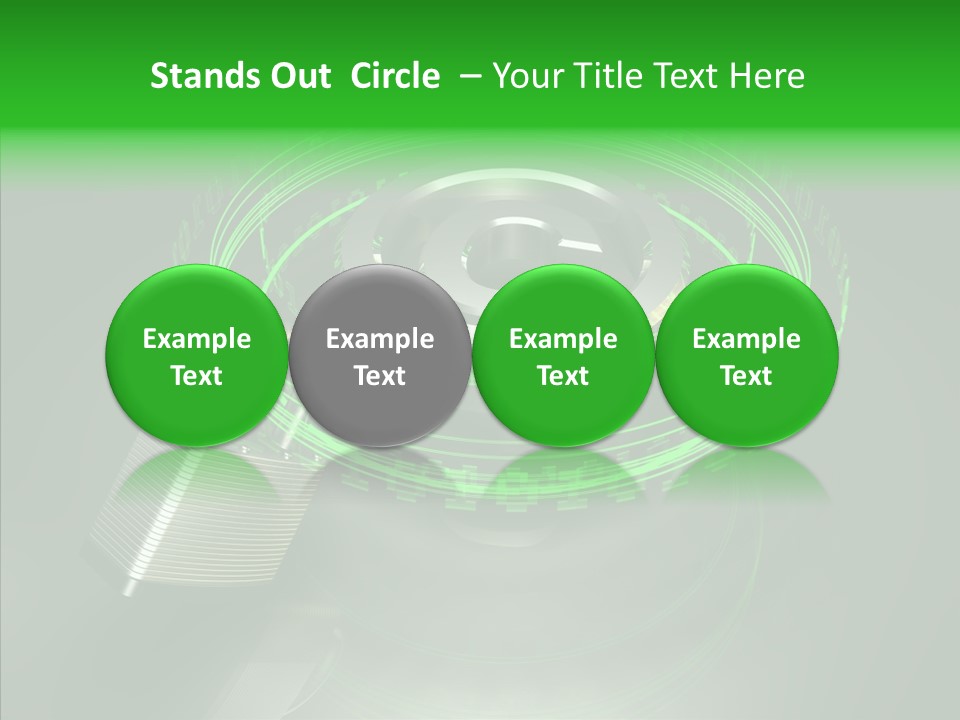 Stands Out Circle – Your Title Text Here

Example Text

Example Text

Example Text

Example Text